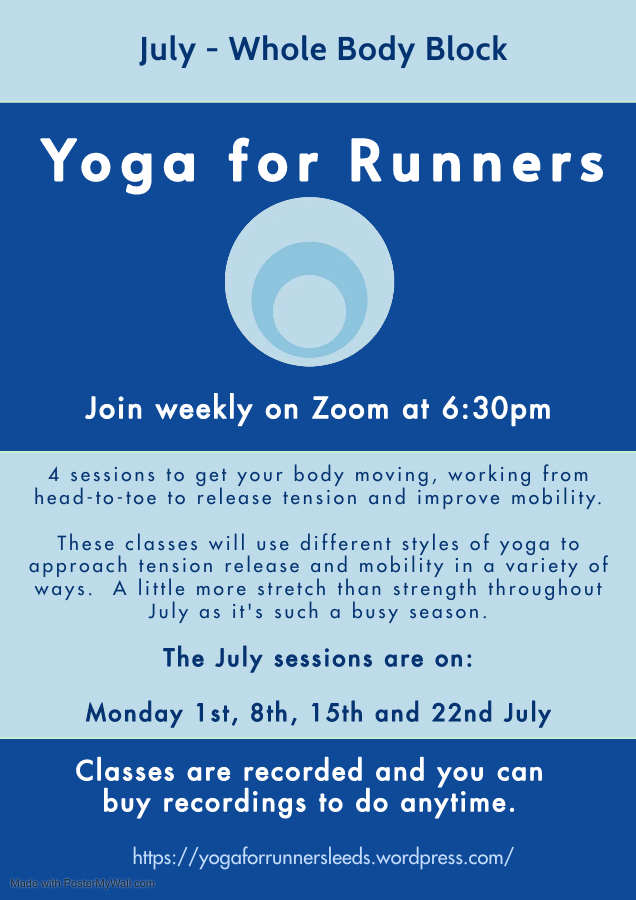 July - Whole Body Block

Yoga for Runners

Join weekly on Zoom at 6:30pm

4 sessions to get your body moving, working from head-to-toe to release tension and improve mobility.

These classes will use different styles of yoga to approach tension release and mobility in a variety of ways. A little more stretch than strength throughout July as it's such a busy season.

The July sessions are on:

Monday 1st, 8th, 15th and 22nd July

Classes are recorded and you can buy recordings to do anytime.

https://yogaforrunnersleeds.wordpress.com/

Made with PosterMyWall.com